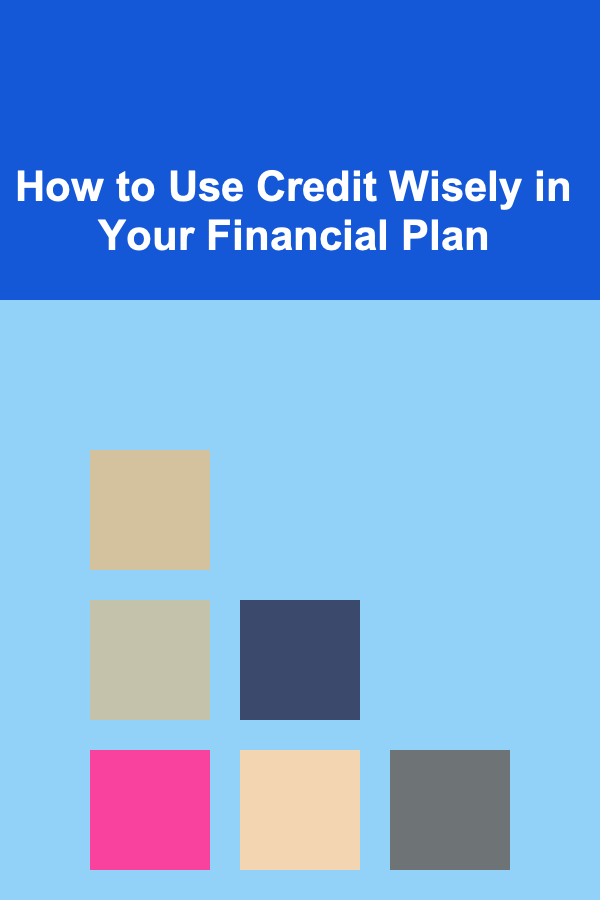 How to Use Credit Wisely in Your Financial Plan